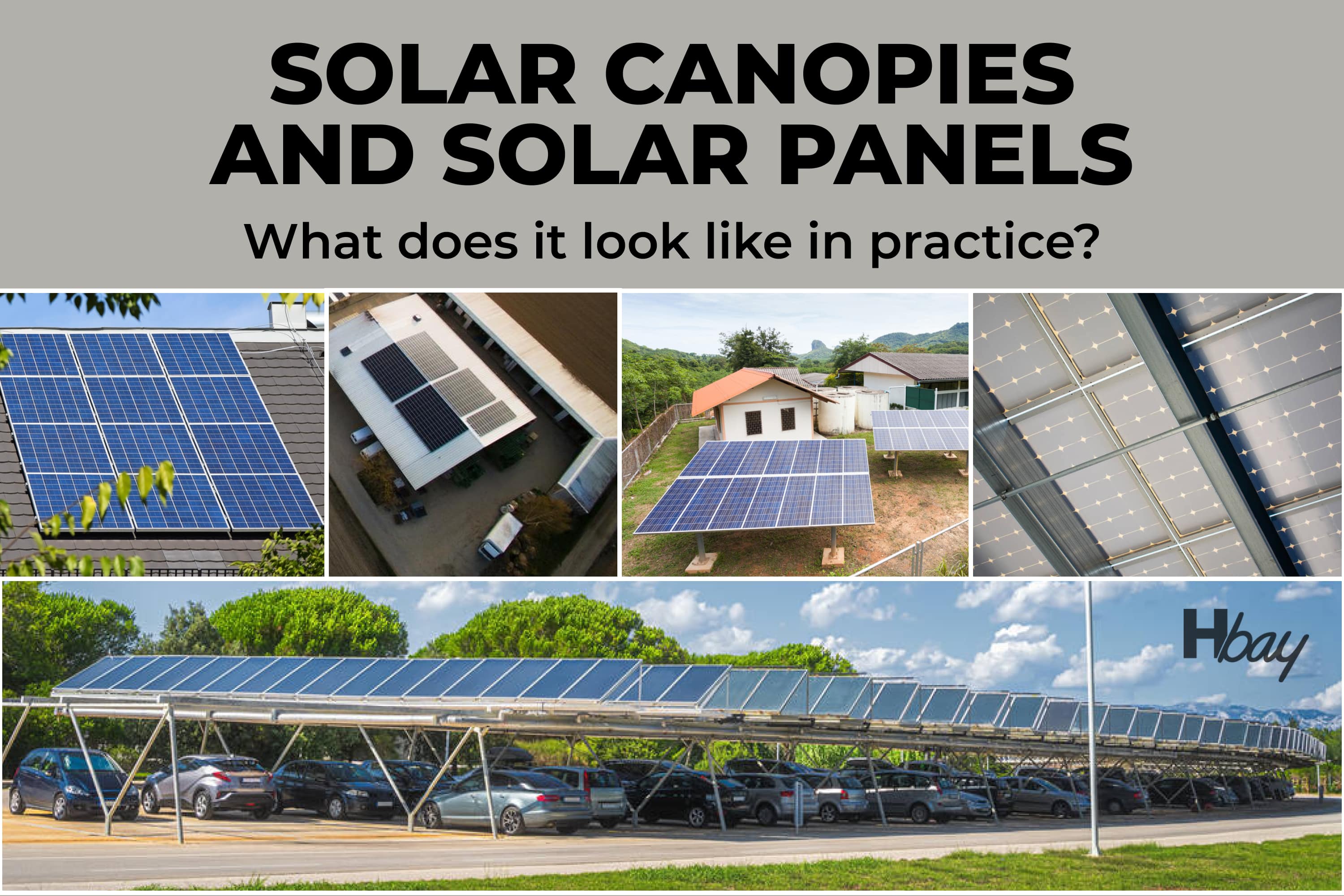 SOLAR CANOPIES AND SOLAR PANELS

What does it look like in practice?

Hbay